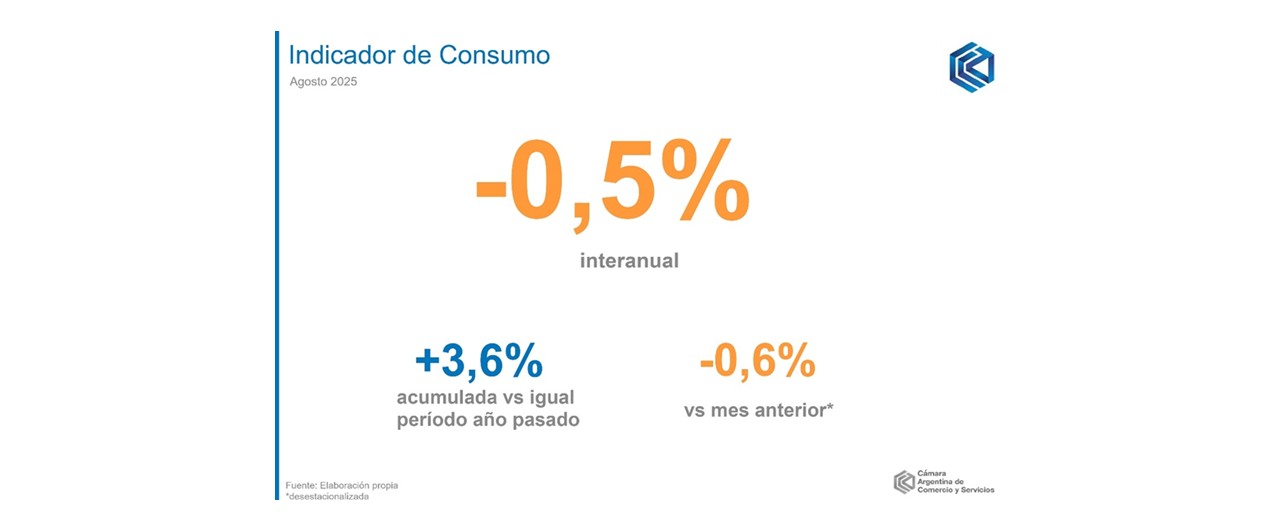 Indicador de Consumo
Agosto 2025

-0,5%
interanual

+3,6%
acumulada vs igual período año pasado

-0,6%
vs mes anterior*

Fuente: Elaboración propia
*desestacionalizada

Cámara Argentina de Comercio y Servicios